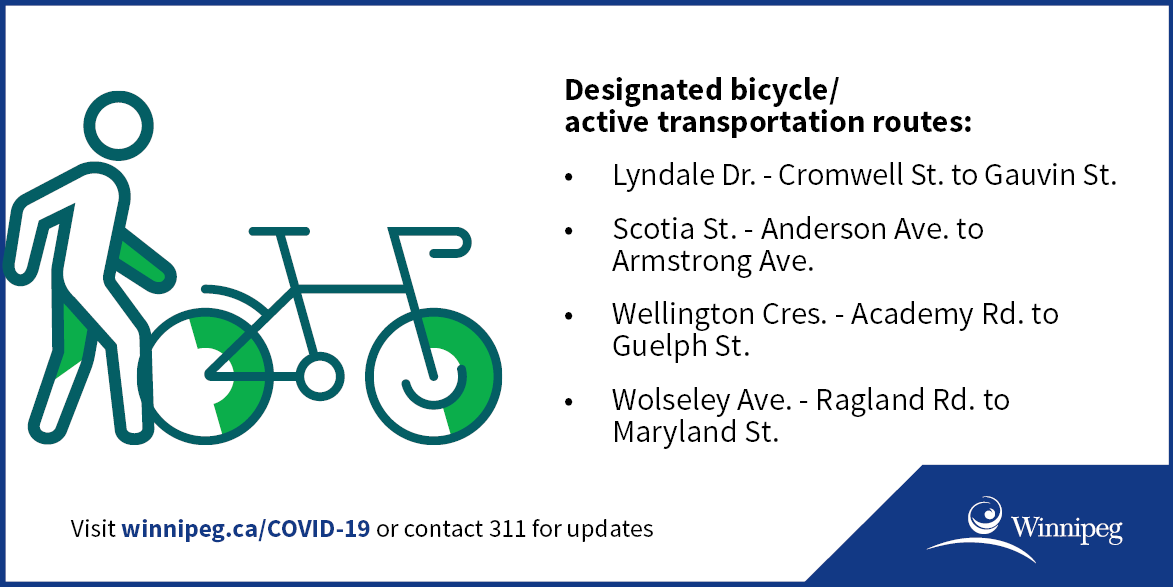 Designated bicycle/
active transportation routes:

• Lyndale Dr. - Cromwell St. to Gauvin St.

• Scotia St. - Anderson Ave. to Armstrong Ave.

• Wellington Cres. - Academy Rd. to Guelph St.

• Wolseley Ave. - Ragland Rd. to Maryland St.

Visit winnipeg.ca/COVID-19 or contact 311 for updates

Winnipeg